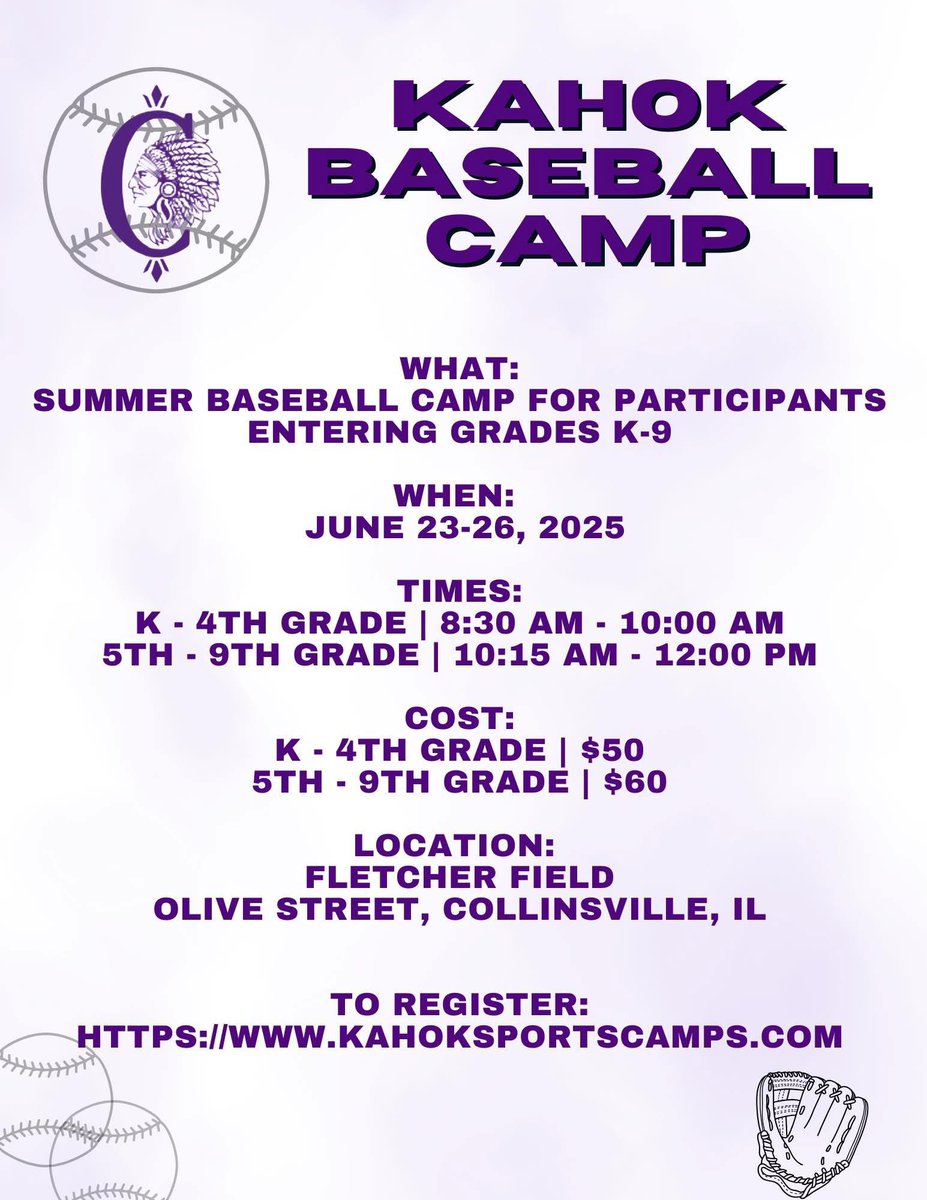 C

KAHOK BASEBALL CAMP

WHAT:
SUMMER BASEBALL CAMP FOR PARTICIPANTS ENTERING GRADES K-9

WHEN:
JUNE 23-26, 2025

TIMES:
K - 4TH GRADE | 8:30 AM - 10:00 AM
5TH - 9TH GRADE | 10:15 AM - 12:00 PM

COST:
K - 4TH GRADE | $50
5TH - 9TH GRADE | $60

LOCATION:
FLETCHER FIELD
OLIVE STREET, COLLINSVILLE, IL

TO REGISTER:
HTTPS://WWW.KAHOKSPORTSCAMPS.COM